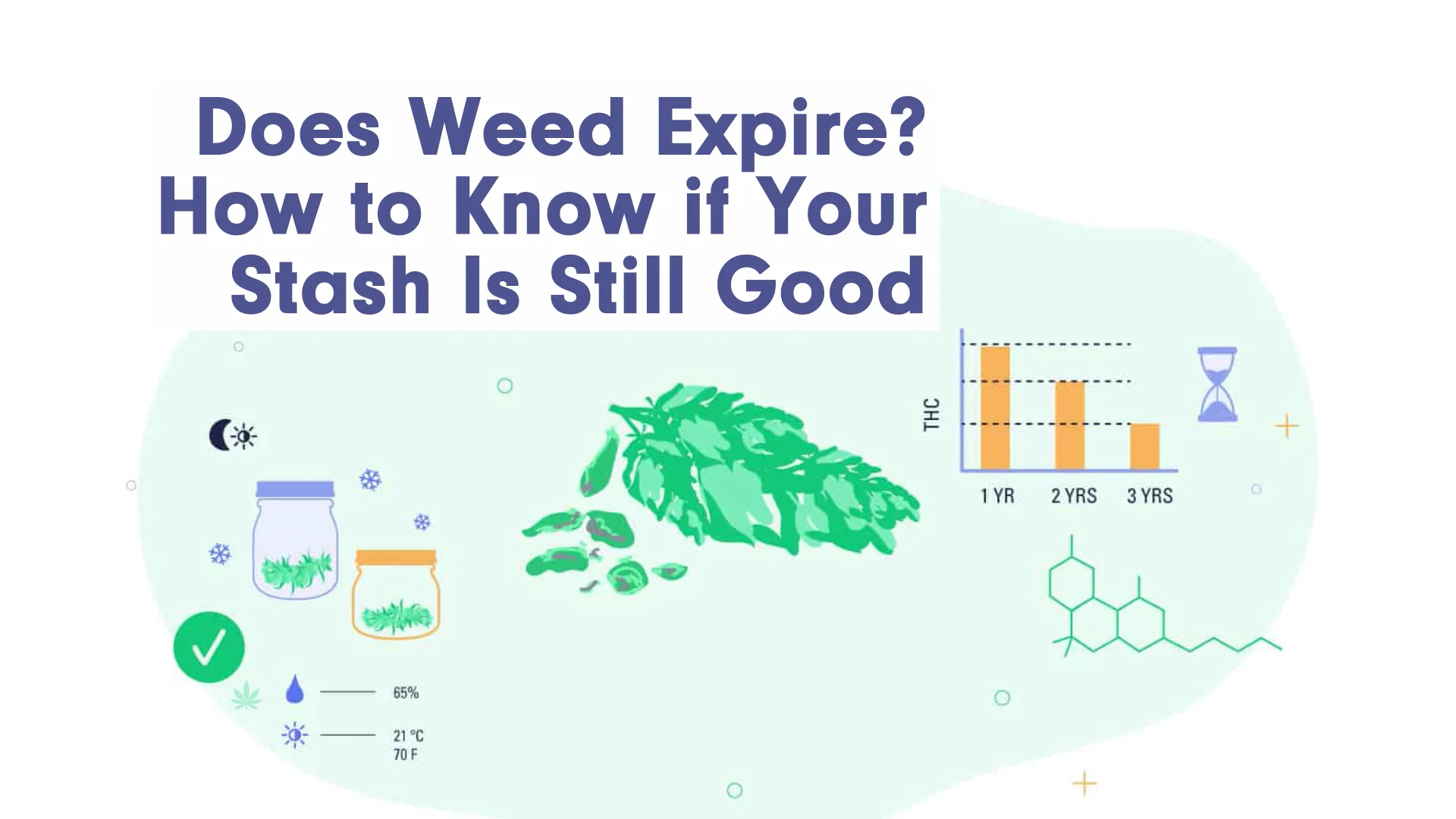 Does Weed Expire?
How to Know if Your
Stash Is Still Good

THC

1 YR
2 YRS
3 YRS

65%

21 °C
70 F